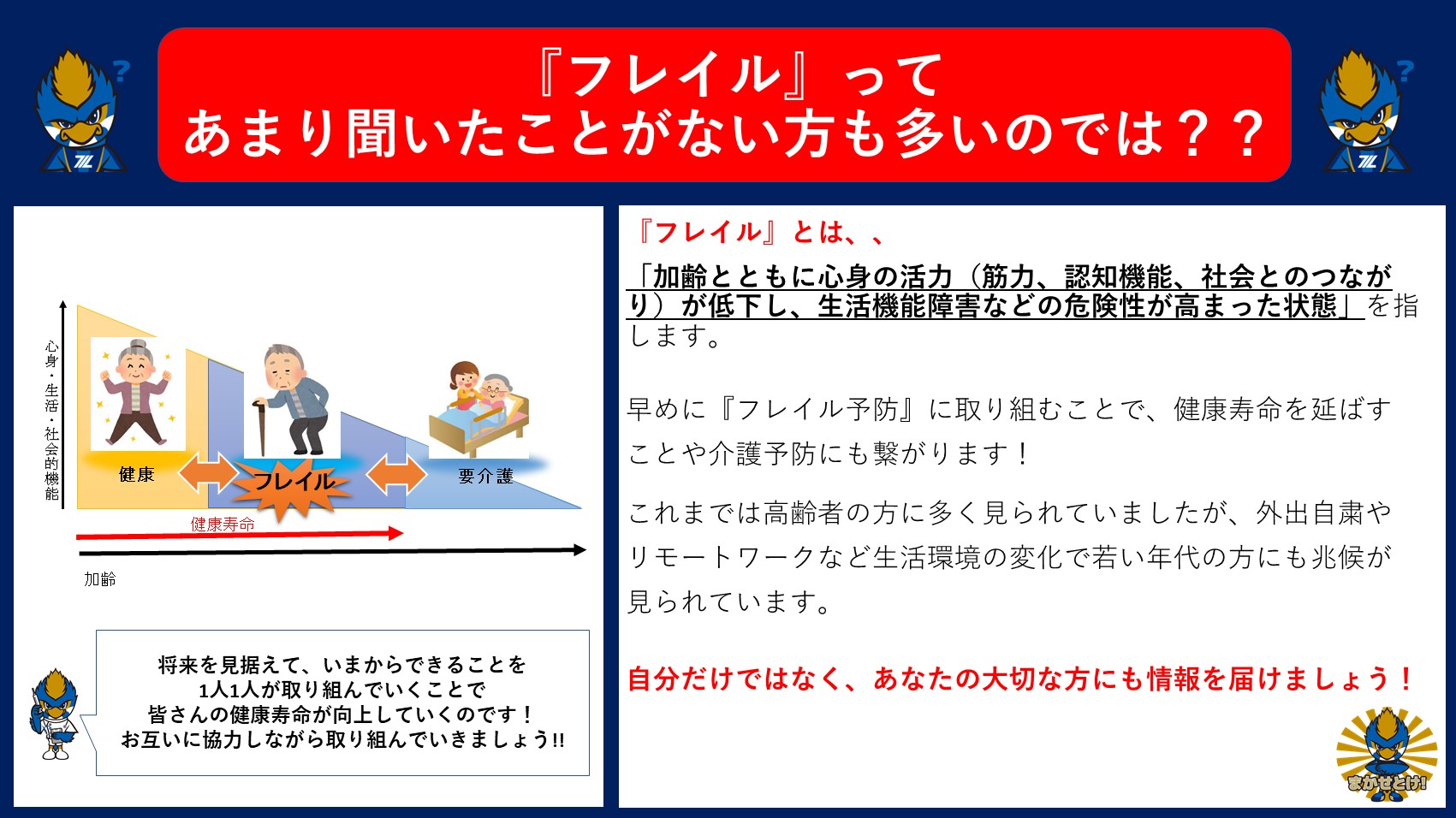 『フレイル』って
あまり聞いたことがない方も多いのでは？？

心身・生活・社会的機能

健康

フレイル

要介護

健康寿命

加齢

将来を見据えて、いまからできることを
1人1人が取り組んでいくことで
皆さんの健康寿命が向上していくのです！
お互いに協力しながら取り組んでいきましょう!!

『フレイル』とは、、

「加齢とともに心身の活力（筋力、認知機能、社会とのつながり）が低下し、生活機能障害などの危険性が高まった状態」を指します。

早めに『フレイル予防』に取り組むことで、健康寿命を延ばすことや介護予防にも繋がります！

これまでは高齢者の方に多く見られていましたが、外出自粛やリモートワークなど生活環境の変化で若い年代の方にも兆候が見られています。

自分だけではなく、あなたの大切な方にも情報を届けましょう！

まかせとけ!